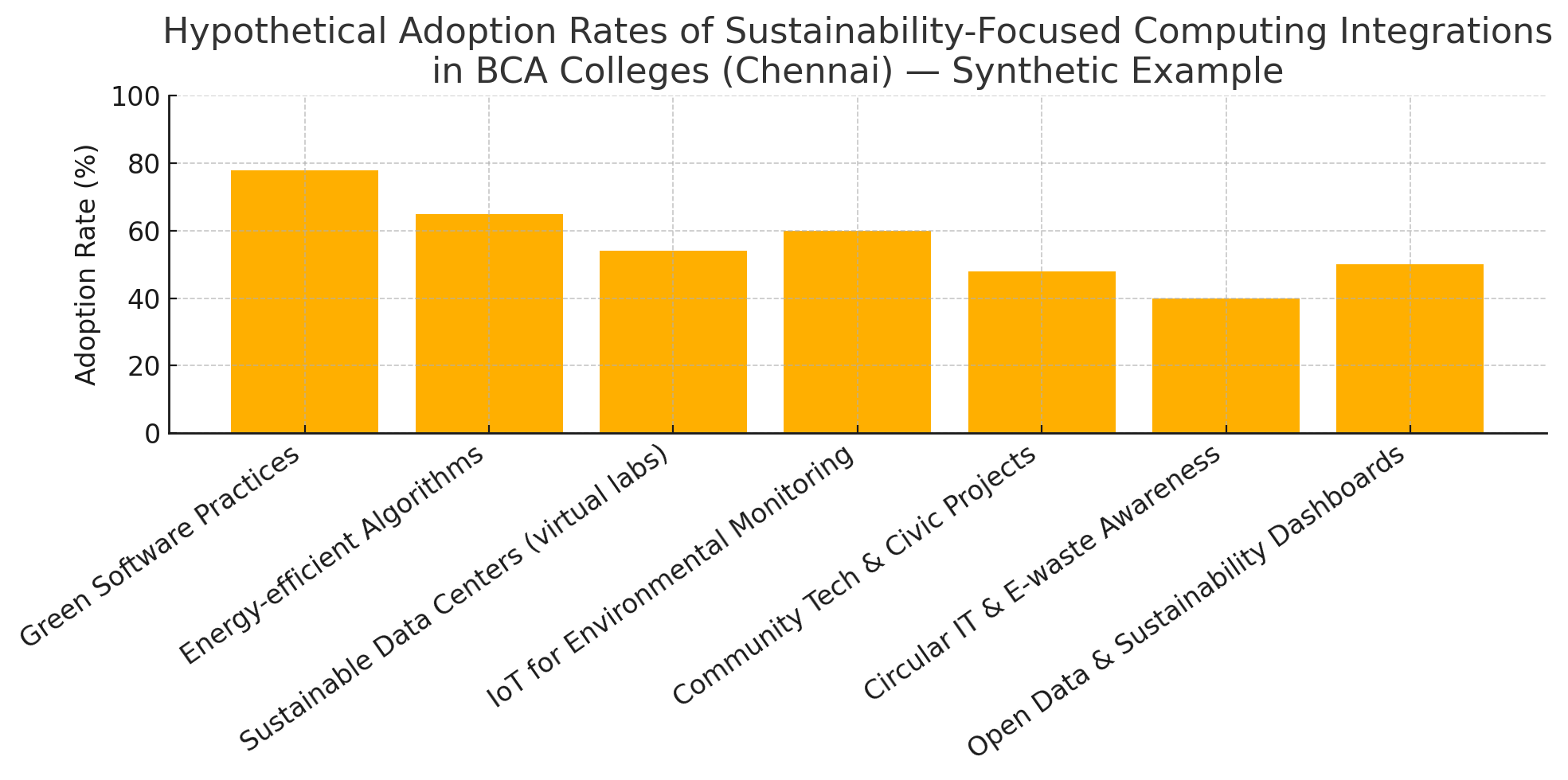 Hypothetical Adoption Rates of Sustainability-Focused Computing Integrations in BCA Colleges (Chennai) — Synthetic Example

Adoption Rate (%)

100
80
60
40
20
0

Green Software Practices
Energy-efficient Algorithms
Sustainable Data Centers (virtual labs)
IoT for Environmental Monitoring
Community Tech & Civic Projects
Circular IT & E-waste Awareness
Open Data & Sustainability Dashboards